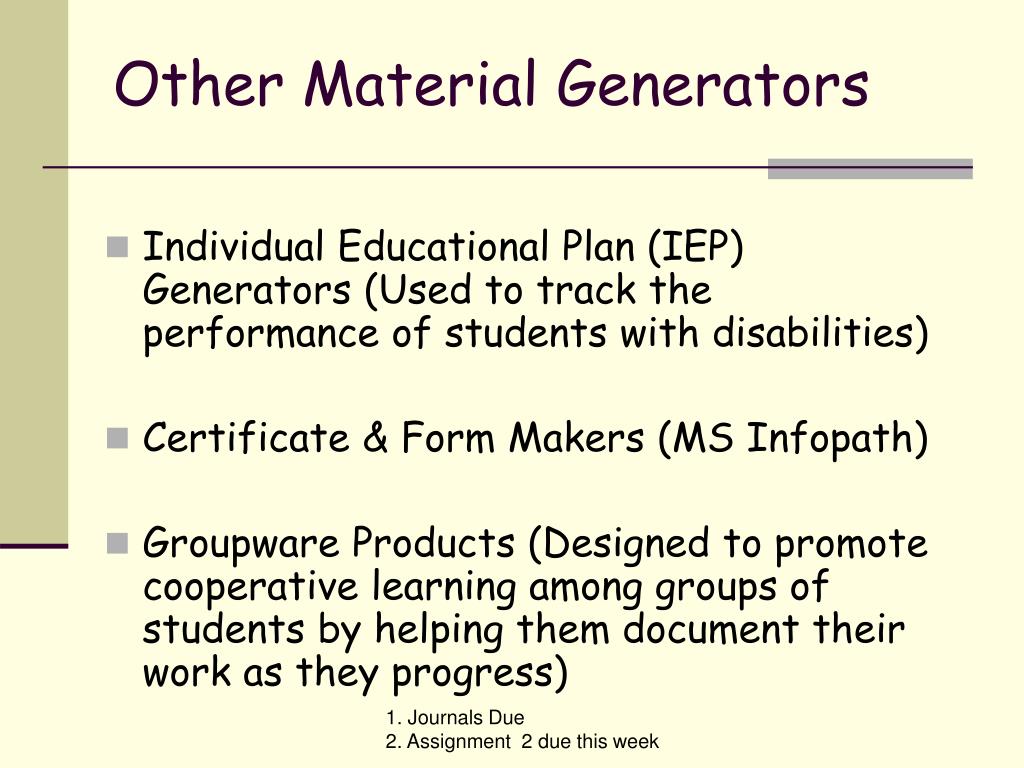 Other Material Generators

Individual Educational Plan (IEP) Generators (Used to track the performance of students with disabilities)

Certificate & Form Makers (MS Infopath)

Groupware Products (Designed to promote cooperative learning among groups of students by helping them document their work as they progress)

1. Journals Due
2. Assignment 2 due this week